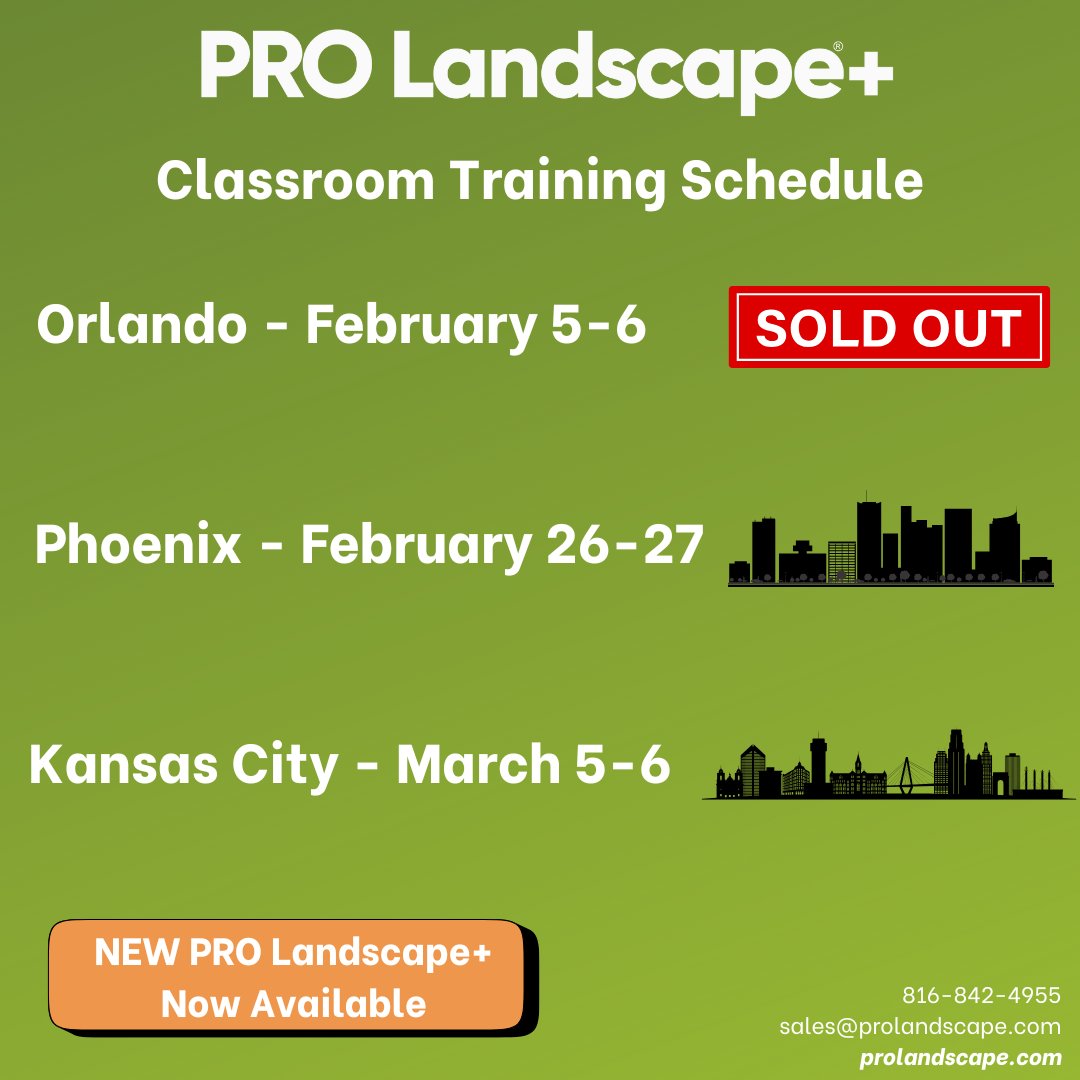 PRO Landscape®+

Classroom Training Schedule

Orlando - February 5-6

SOLD OUT

Phoenix - February 26-27

Kansas City - March 5-6

NEW PRO Landscape+ Now Available

816-842-4955
sales@prolandscape.com
prolandscape.com